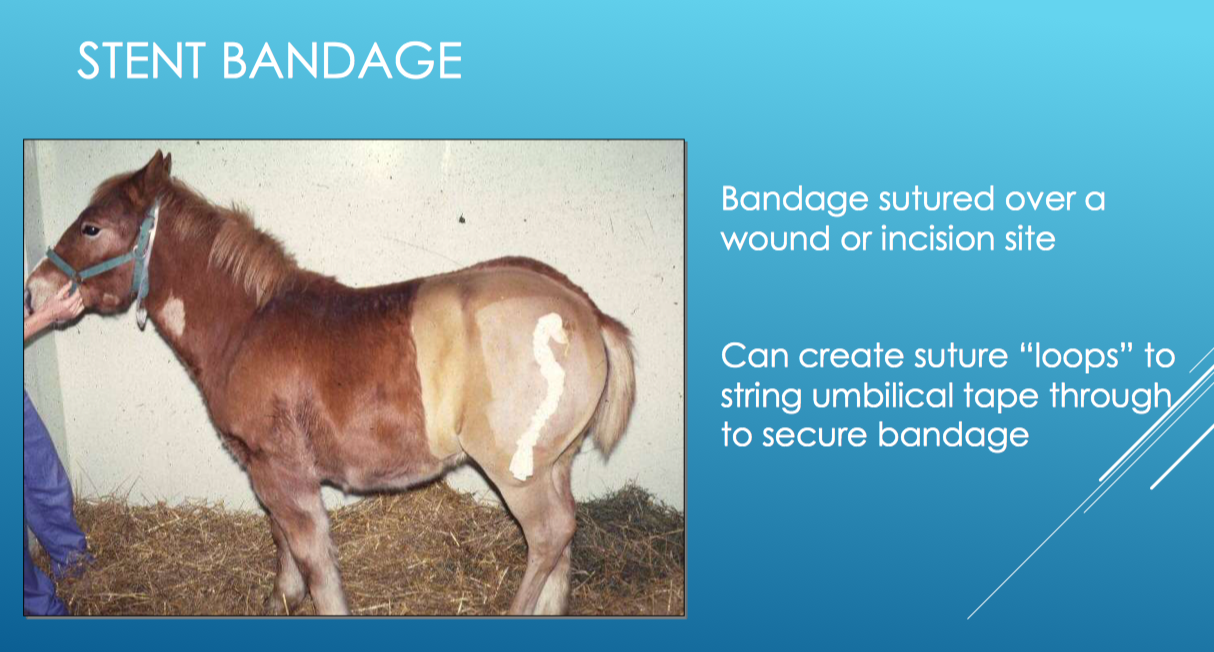 STENT BANDAGE

Bandage sutured over a wound or incision site

Can create suture “loops” to string umbilical tape through to secure bandage